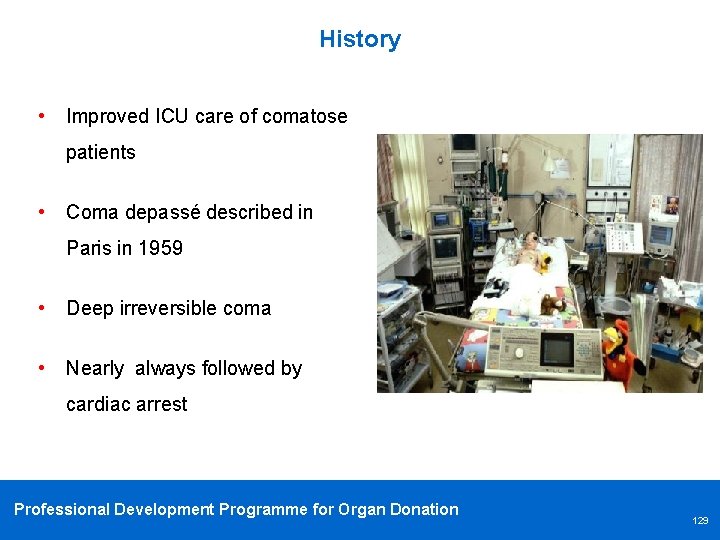 History

• Improved ICU care of comatose patients

• Coma depassé described in Paris in 1959

• Deep irreversible coma

• Nearly always followed by cardiac arrest

Professional Development Programme for Organ Donation

123